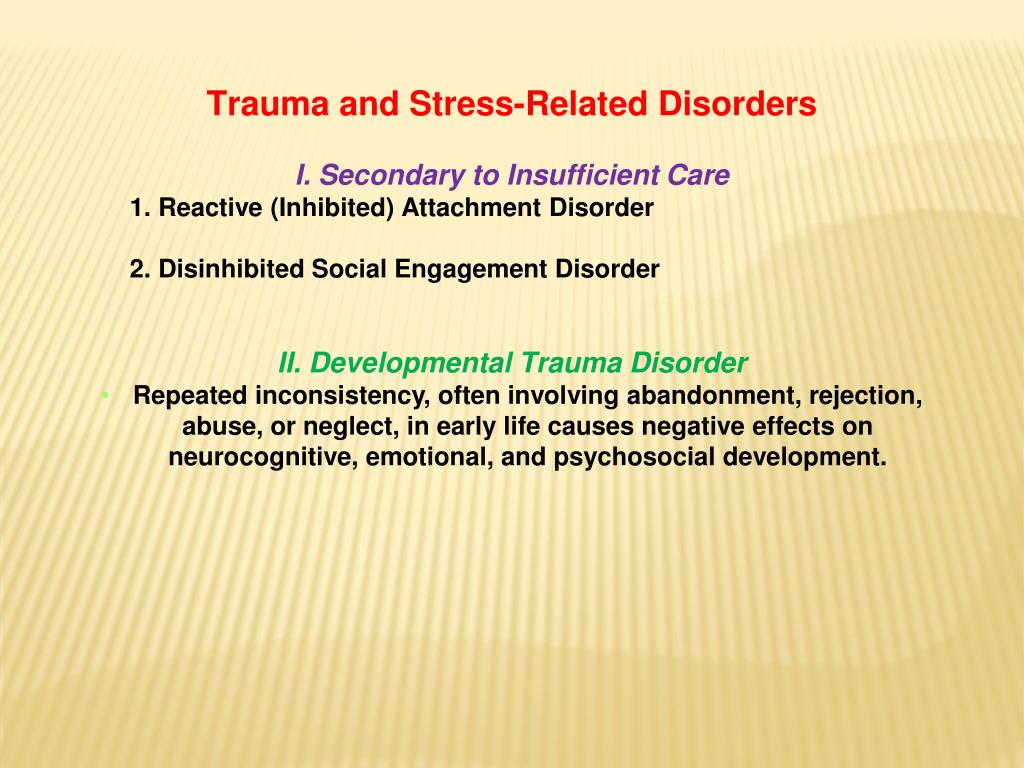 Trauma and Stress-Related Disorders

I. Secondary to Insufficient Care

1. Reactive (Inhibited) Attachment Disorder

2. Disinhibited Social Engagement Disorder

II. Developmental Trauma Disorder

• Repeated inconsistency, often involving abandonment, rejection, abuse, or neglect, in early life causes negative effects on neurocognitive, emotional, and psychosocial development.